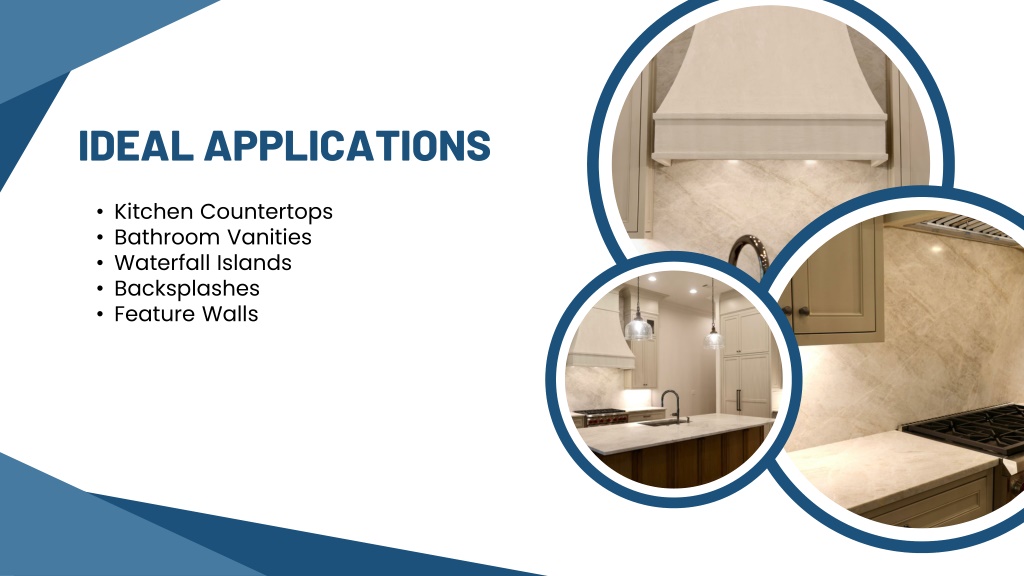 IDEAL APPLICATIONS

• Kitchen Countertops
• Bathroom Vanities
• Waterfall Islands
• Backsplashes
• Feature Walls